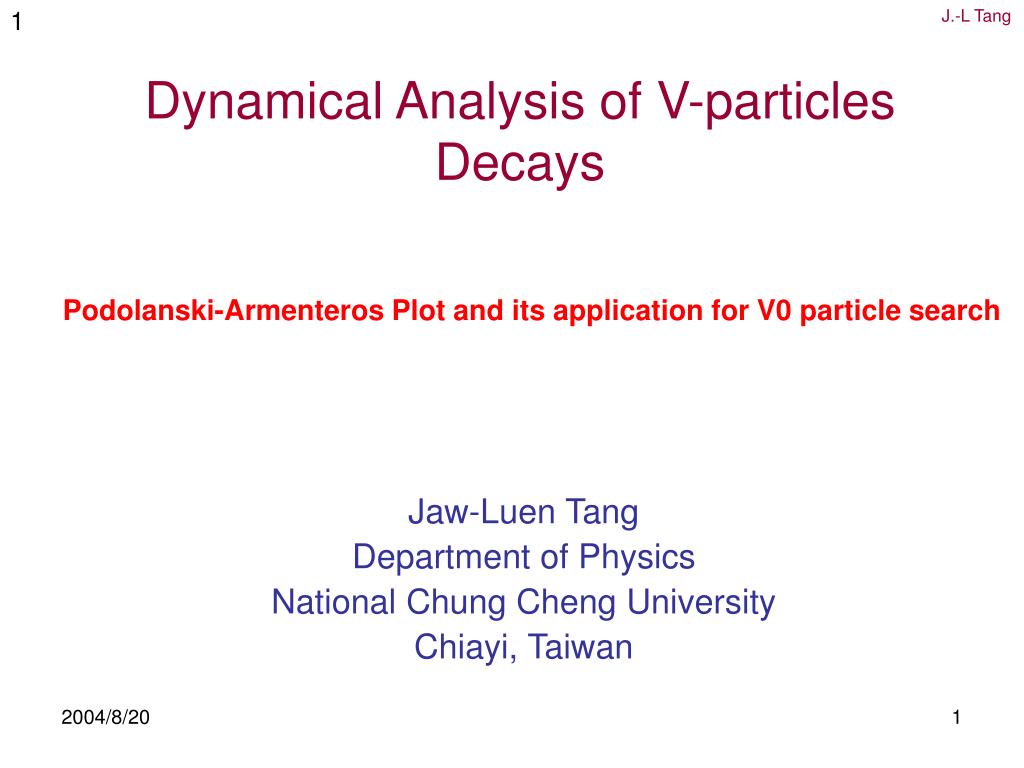 1

J.-L Tang

Dynamical Analysis of V-particles Decays

Podolanski-Armenteros Plot and its application for V0 particle search

Jaw-Luen Tang
Department of Physics
National Chung Cheng University
Chiayi, Taiwan

2004/8/20

1